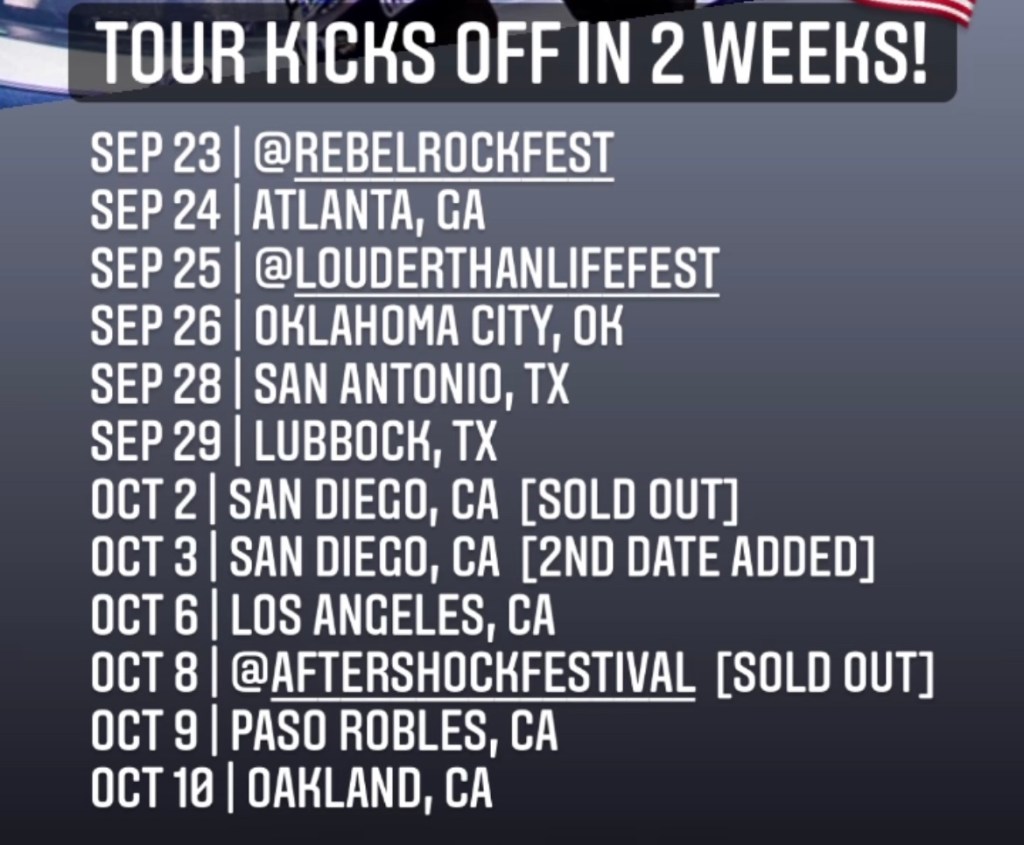 TOUR KICKS OFF IN 2 WEEKS!

SEP 23 | @REBELROCKFEST
SEP 24 | ATLANTA, GA
SEP 25 | @LOUDERTHANLIFEFEST
SEP 26 | OKLAHOMA CITY, OK
SEP 28 | SAN ANTONIO, TX
SEP 29 | LUBBOCK, TX
OCT 2 | SAN DIEGO, CA [SOLD OUT]
OCT 3 | SAN DIEGO, CA [2ND DATE ADDED]
OCT 6 | LOS ANGELES, CA
OCT 8 | @AFTERSHOCKFESTIVAL [SOLD OUT]
OCT 9 | PASO ROBLES, CA
OCT 10 | OAKLAND, CA